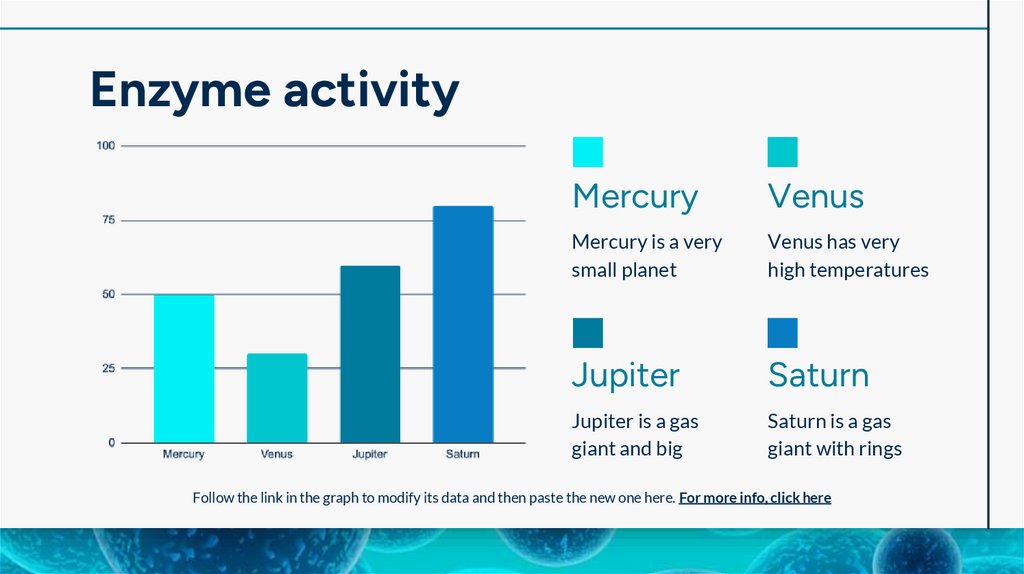 Enzyme activity

100
75
50
25
0
Mercury
Venus
Jupiter
Saturn

Mercury

Mercury is a very small planet

Venus

Venus has very high temperatures

Jupiter

Jupiter is a gas giant and big

Saturn

Saturn is a gas giant with rings

Follow the link in the graph to modify its data and then paste the new one here. For more info, click here